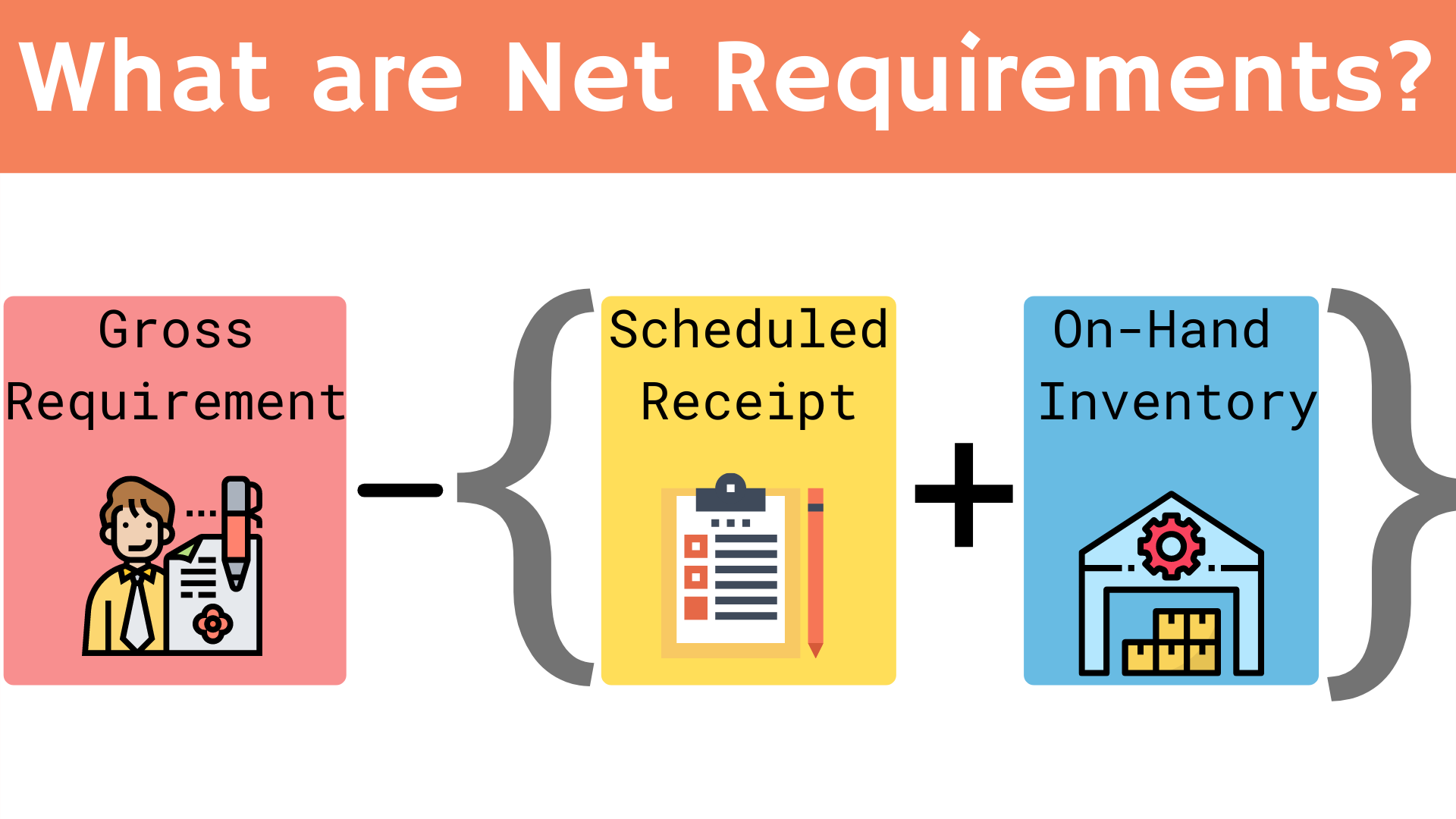 What are Net Requirements?

Gross Requirement − { Scheduled Receipt + On-Hand Inventory }